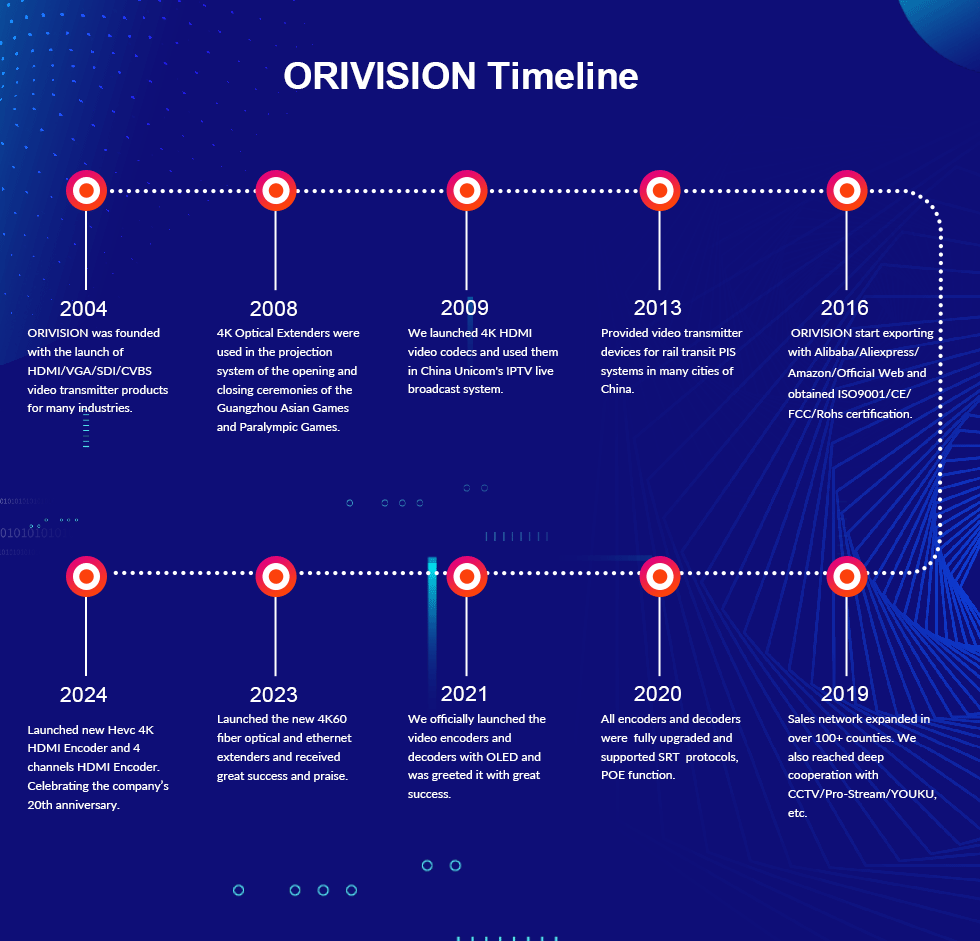 ORIVISION Timeline

2004
ORIVISION was founded with the launch of HDMI/VGA/SDI/CVBS video transmitter products for many industries.

2008
4K Optical Extenders were used in the projection system of the opening and closing ceremonies of the Guangzhou Asian Games and Paralympic Games.

2009
We launched 4K HDMI video codecs and used them in China Unicom's IPTV live broadcast system.

2013
Provided video transmitter devices for rail transit PIS systems in many cities of China.

2016
ORIVISION start exporting with Alibaba/Aliexpress/ Amazon/Official Web and obtained ISO9001/CE/ FCC/Rohs certification.

2024
Launched new Hevc 4K HDMI Encoder and 4 channels HDMI Encoder. Celebrating the company's 20th anniversary.

2023
Launched the new 4K60 fiber optical and ethernet extenders and received great success and praise.

2021
We officially launched the video encoders and decoders with OLED and was greeted it with great success.

2020
All encoders and decoders were fully upgraded and supported SRT protocols, POE function.

2019
Sales network expanded in over 100+ counties. We also reached deep cooperation with CCTV/Pro-Stream/YOUKU, etc.